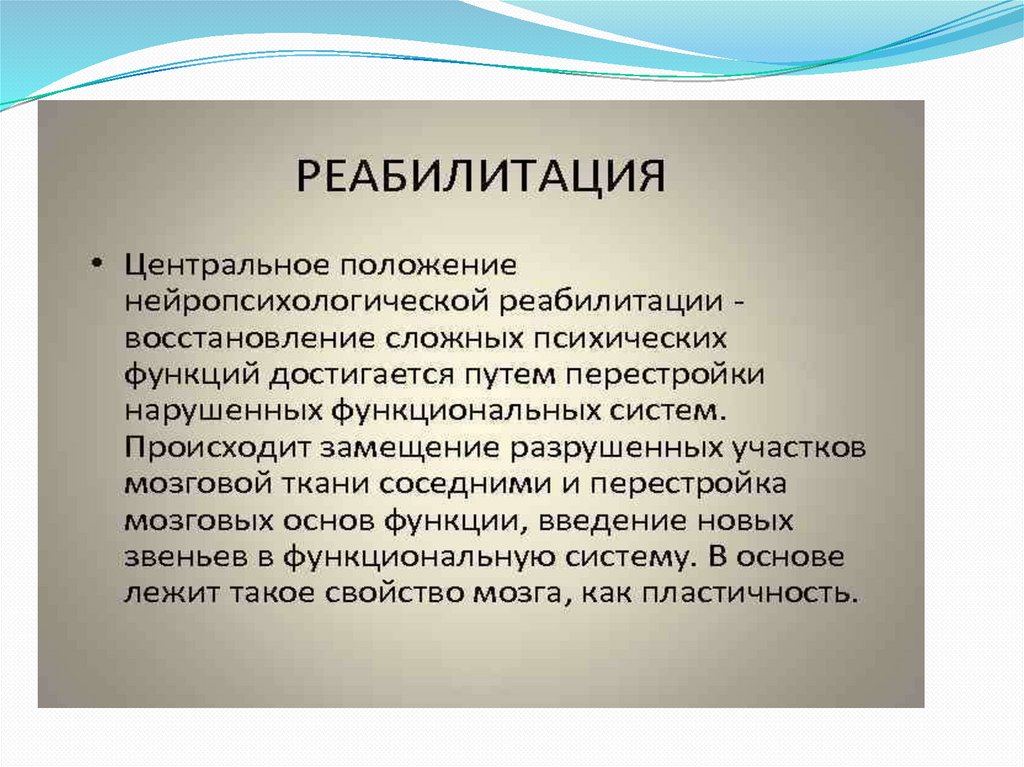 РЕАБИЛИТАЦИЯ

• Центральное положение нейропсихологической реабилитации - восстановление сложных психических функций достигается путем перестройки нарушенных функциональных систем. Происходит замещение разрушенных участков мозговой ткани соседними и перестройка мозговых основ функции, введение новых звеньев в функциональную систему. В основе лежит такое свойство мозга, как пластичность.